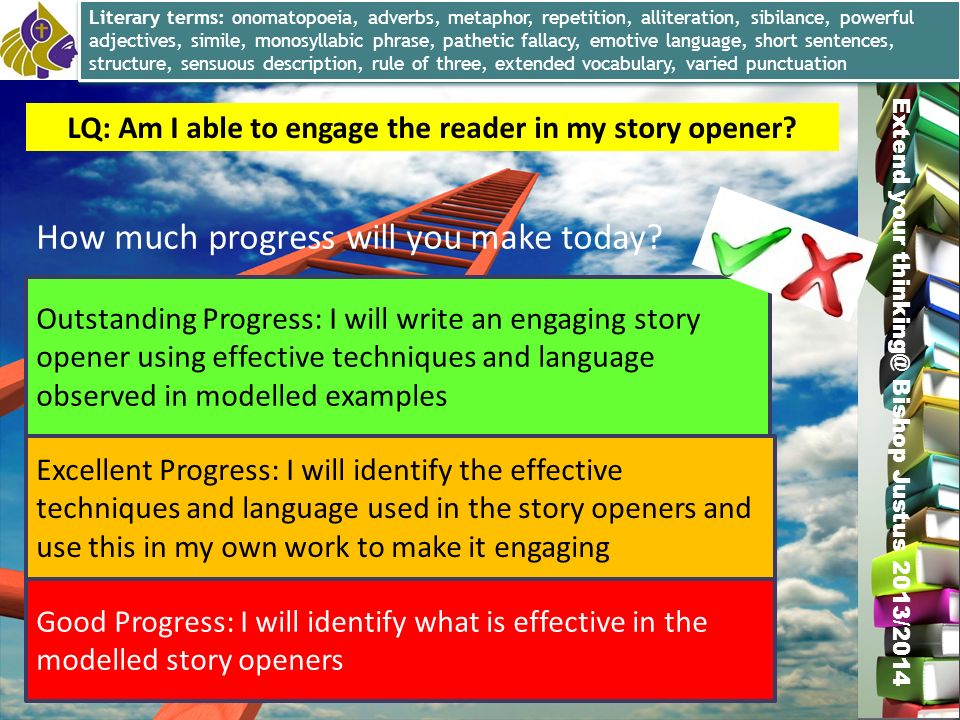 Literary terms: onomatopoeia, adverbs, metaphor, repetition, alliteration, sibilance, powerful adjectives, simile, monosyllabic phrase, pathetic fallacy, emotive language, short sentences, structure, sensuous description, rule of three, extended vocabulary, varied punctuation

LQ: Am I able to engage the reader in my story opener?

How much progress will you make today?

Outstanding Progress: I will write an engaging story opener using effective techniques and language observed in modelled examples

Excellent Progress: I will identify the effective techniques and language used in the story openers and use this in my own work to make it engaging

Good Progress: I will identify what is effective in the modelled story openers

Extend your thinking@ Bishop Justus 2013/2014